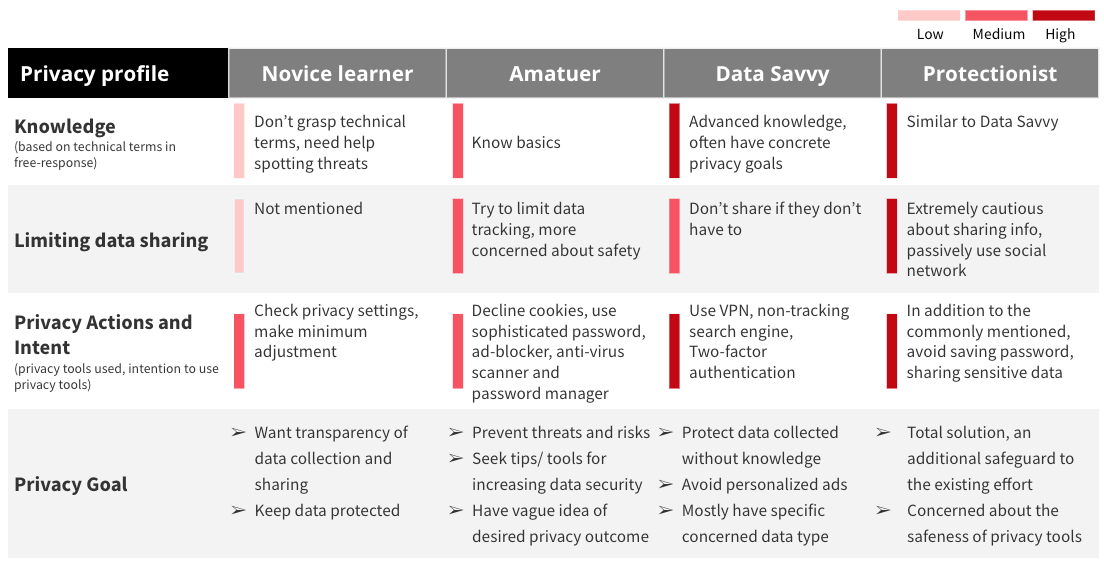 Low Medium High

| Privacy profile | Novice learner | Amatuer | Data Savvy | Protectionist |
|---|---|---|---|---|
| **Knowledge** (based on technical terms in free-response) | Don't grasp technical terms, need help spotting threats | Know basics | Advanced knowledge, often have concrete privacy goals | Similar to Data Savvy |
| **Limiting data sharing** | Not mentioned | Try to limit data tracking, more concerned about safety | Don't share if they don't have to | Extremely cautious about sharing info, passively use social network |
| **Privacy Actions and Intent** (privacy tools used, intention to use privacy tools) | Check privacy settings, make minimum adjustment | Decline cookies, use sophisticated password, ad-blocker, anti-virus scanner and password manager | Use VPN, non-tracking search engine, Two-factor authentication | In addition to the commonly mentioned, avoid saving password, sharing sensitive data |
| **Privacy Goal** | ➢ Want transparency of data collection and sharing ➢ Keep data protected | ➢ Prevent threats and risks ➢ Seek tips/ tools for increasing data security ➢ Have vague idea of desired privacy outcome | ➢ Protect data collected without knowledge ➢ Avoid personalized ads ➢ Mostly have specific concerned data type | ➢ Total solution, an additional safeguard to the existing effort ➢ Concerned about the safeness of privacy tools |